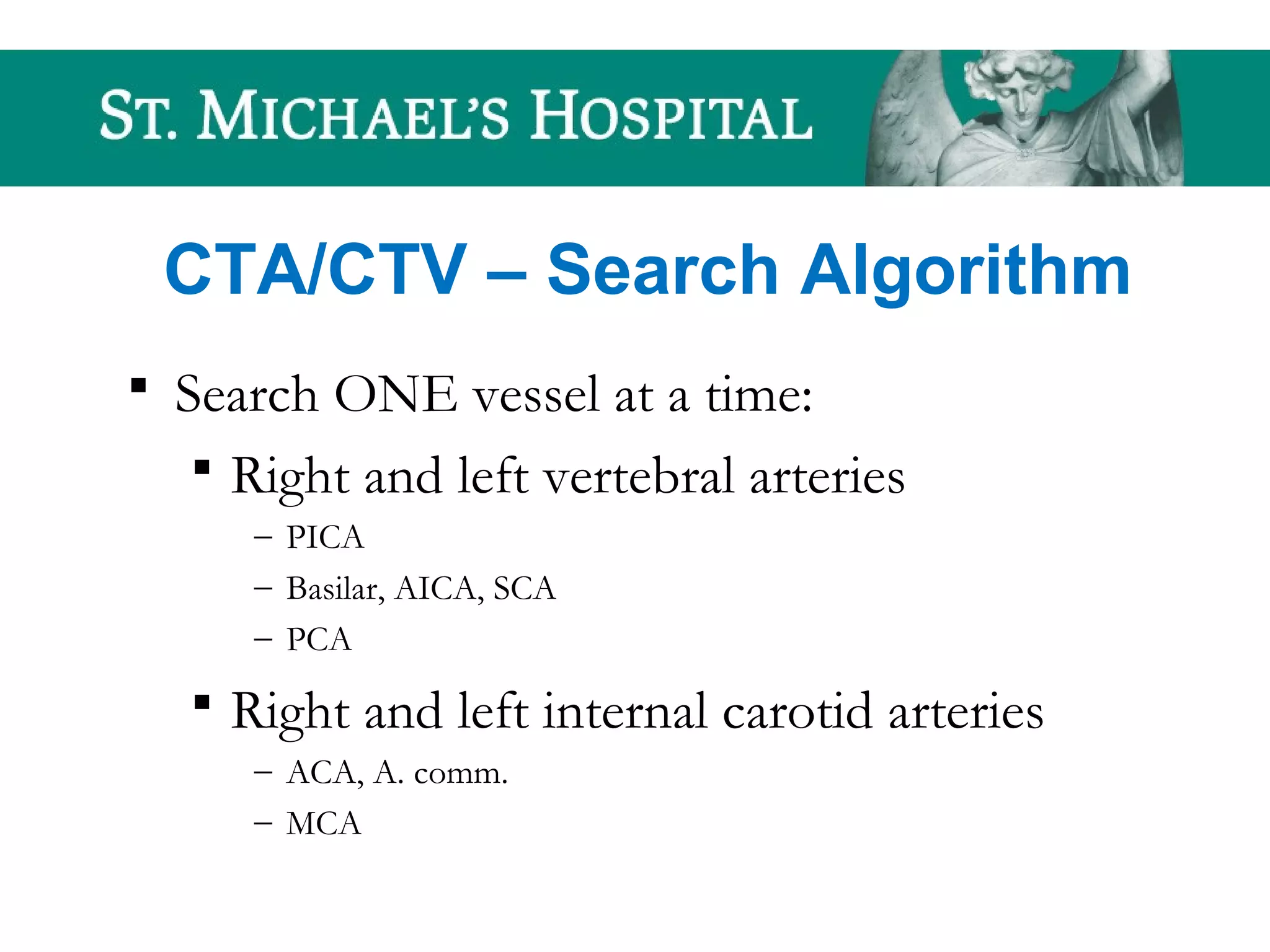 ST. MICHAEL'S HOSPITAL

CTA/CTV – Search Algorithm

▪ Search ONE vessel at a time:

▪ Right and left vertebral arteries

– PICA

– Basilar, AICA, SCA

– PCA

▪ Right and left internal carotid arteries

– ACA, A. comm.

– MCA